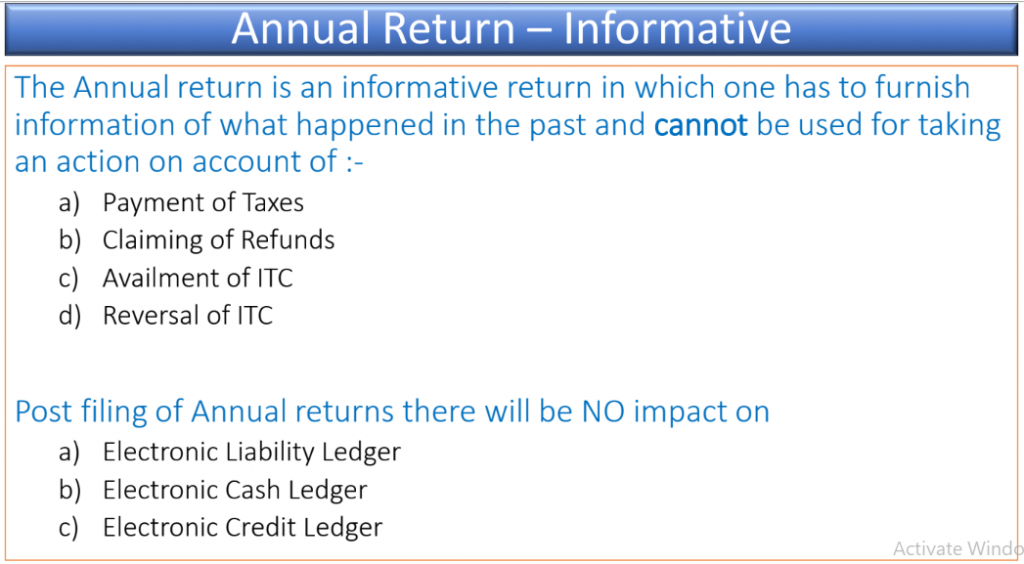 Annual Return – Informative

The Annual return is an informative return in which one has to furnish information of what happened in the past and cannot be used for taking an action on account of :-

a) Payment of Taxes
b) Claiming of Refunds
c) Availment of ITC
d) Reversal of ITC

Post filing of Annual returns there will be NO impact on

a) Electronic Liability Ledger
b) Electronic Cash Ledger
c) Electronic Credit Ledger

Activate Windo